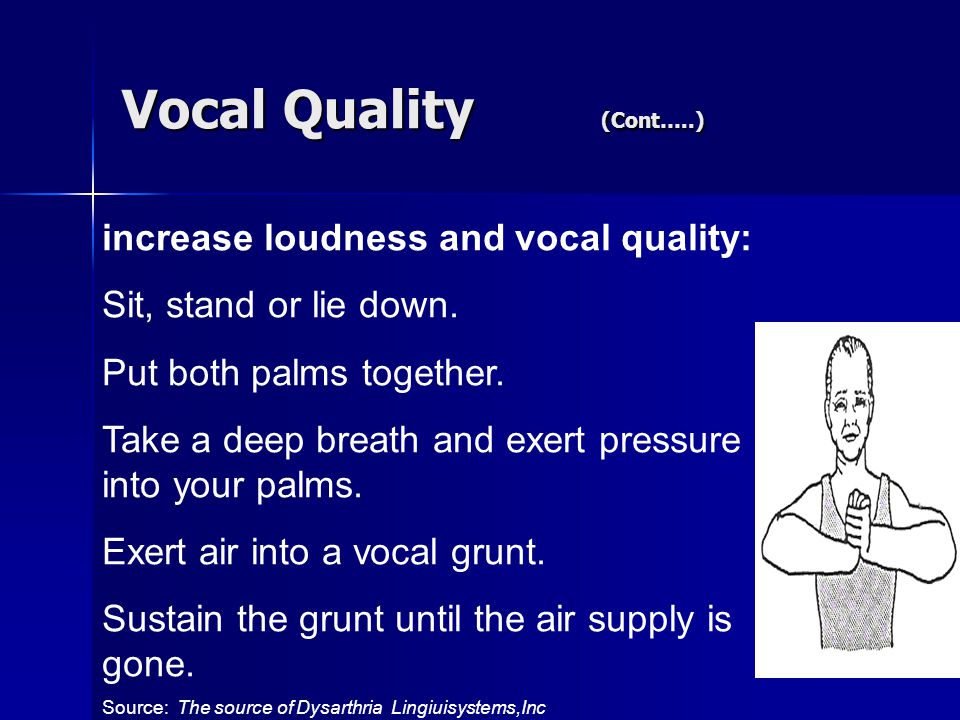 Vocal Quality (Cont.....)

increase loudness and vocal quality:

Sit, stand or lie down.

Put both palms together.

Take a deep breath and exert pressure into your palms.

Exert air into a vocal grunt.

Sustain the grunt until the air supply is gone.

Source: The source of Dysarthria Lingiuisystems,Inc